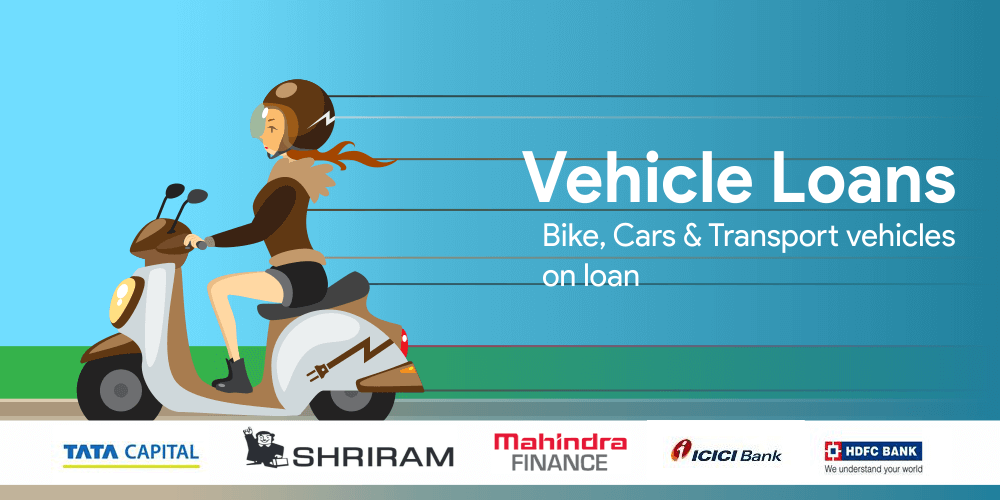 Vehicle Loans

Bike, Cars & Transport vehicles on loan

TATA CAPITAL

SHRIRAM

Mahindra FINANCE

ICICI Bank

HDFC BANK
We understand your world